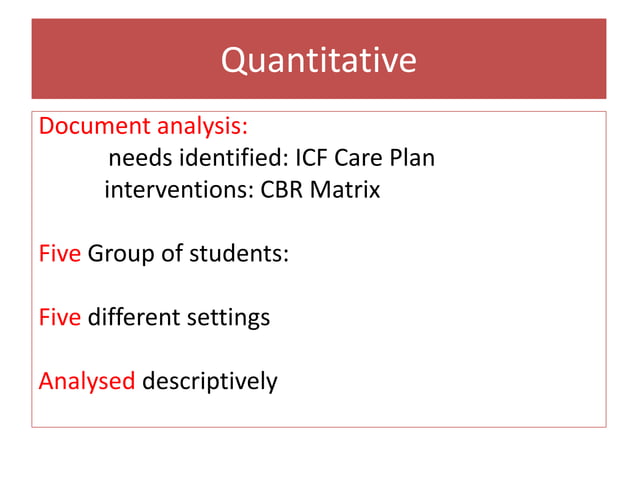 Quantitative

Document analysis:
needs identified: ICF Care Plan
interventions: CBR Matrix

Five Group of students:

Five different settings

Analysed descriptively